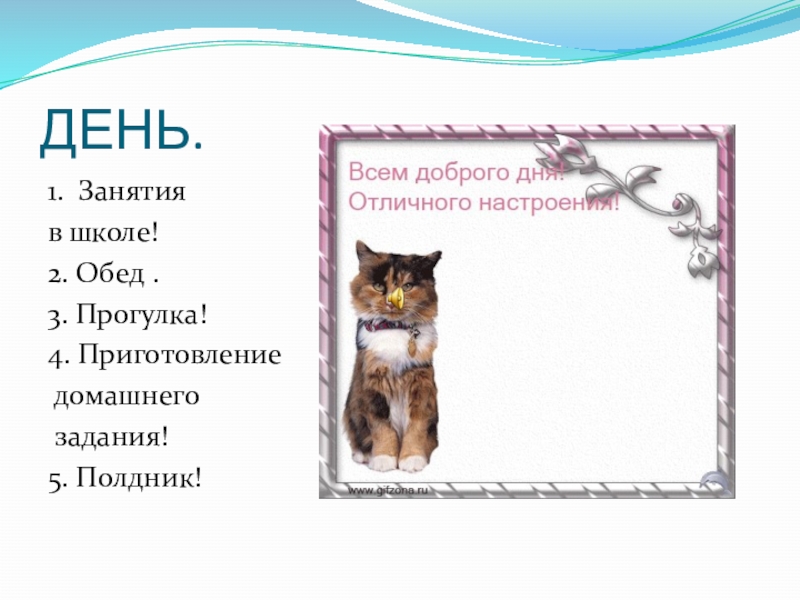 ДЕНЬ.

1. Занятия в школе!
2. Обед .
3. Прогулка!
4. Приготовление домашнего задания!
5. Полдник!

Всем доброго дня!
Отличного настроения!

www.gifzona.ru